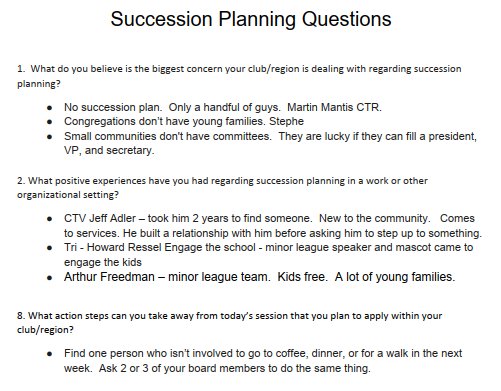 Succession Planning Questions

1. What do you believe is the biggest concern your club/region is dealing with regarding succession planning?

- No succession plan. Only a handful of guys. Martin Mantis CTR.
- Congregations don't have young families. Stephe
- Small communities don't have committees. They are lucky if they can fill a president, VP, and secretary.

2. What positive experiences have you had regarding succession planning in a work or other organizational setting?

- CTV Jeff Adler – took him 2 years to find someone. New to the community. Comes to services. He built a relationship with him before asking him to step up to something.
- Tri - Howard Ressel Engage the school - minor league speaker and mascot came to engage the kids
- Arthur Freedman – minor league team. Kids free. A lot of young families.

8. What action steps can you take away from today's session that you plan to apply within your club/region?

- Find one person who isn't involved to go to coffee, dinner, or for a walk in the next week. Ask 2 or 3 of your board members to do the same thing.